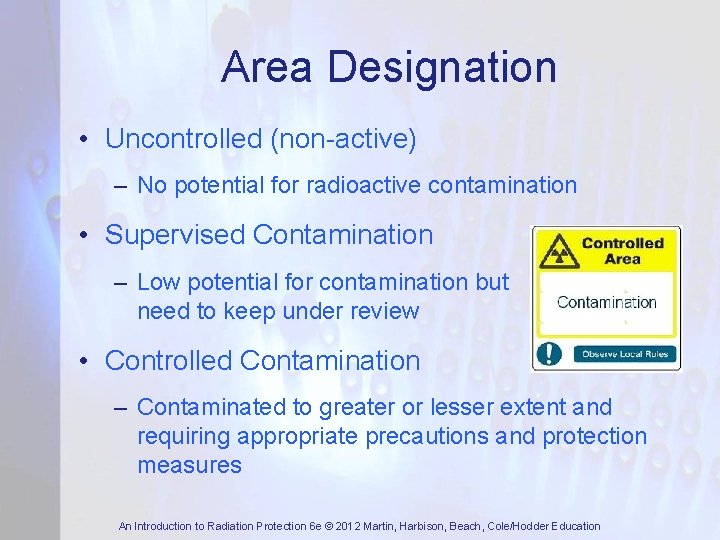 Area Designation

• Uncontrolled (non-active)
– No potential for radioactive contamination

• Supervised Contamination
– Low potential for contamination but need to keep under review

Controlled Area

Contamination

Observe Local Rules

• Controlled Contamination
– Contaminated to greater or lesser extent and requiring appropriate precautions and protection measures

An Introduction to Radiation Protection 6e © 2012 Martin, Harbison, Beach, Cole/Hodder Education